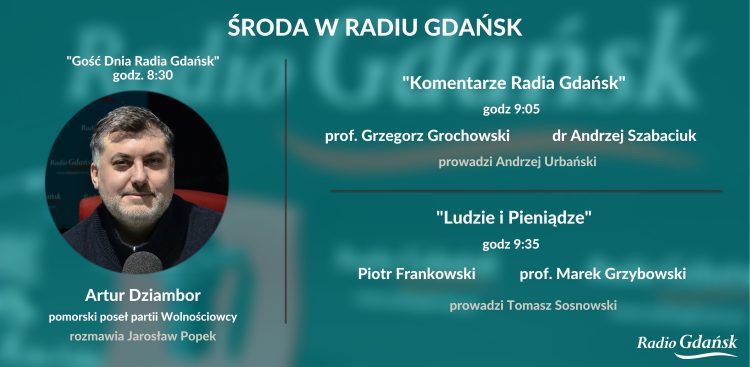 ŚRODA W RADIU GDAŃSK

"Gość Dnia Radia Gdańsk"
godz. 8:30

Artur Dziambor
pomorski poseł partii Wolnościowcy
rozmawia Jarosław Popek

"Komentarze Radia Gdańsk"
godz 9:05
prof. Grzegorz Grochowski dr Andrzej Szabaciuk
prowadzi Andrzej Urbański

"Ludzie i Pieniądze"
godz 9:35
Piotr Frankowski prof. Marek Grzybowski
prowadzi Tomasz Sosnowski

Radio Gdańsk